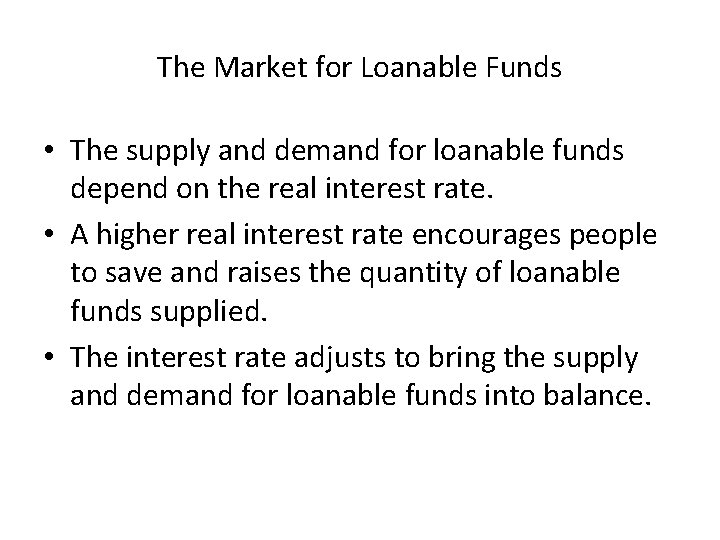 The Market for Loanable Funds

• The supply and demand for loanable funds depend on the real interest rate.

• A higher real interest rate encourages people to save and raises the quantity of loanable funds supplied.

• The interest rate adjusts to bring the supply and demand for loanable funds into balance.